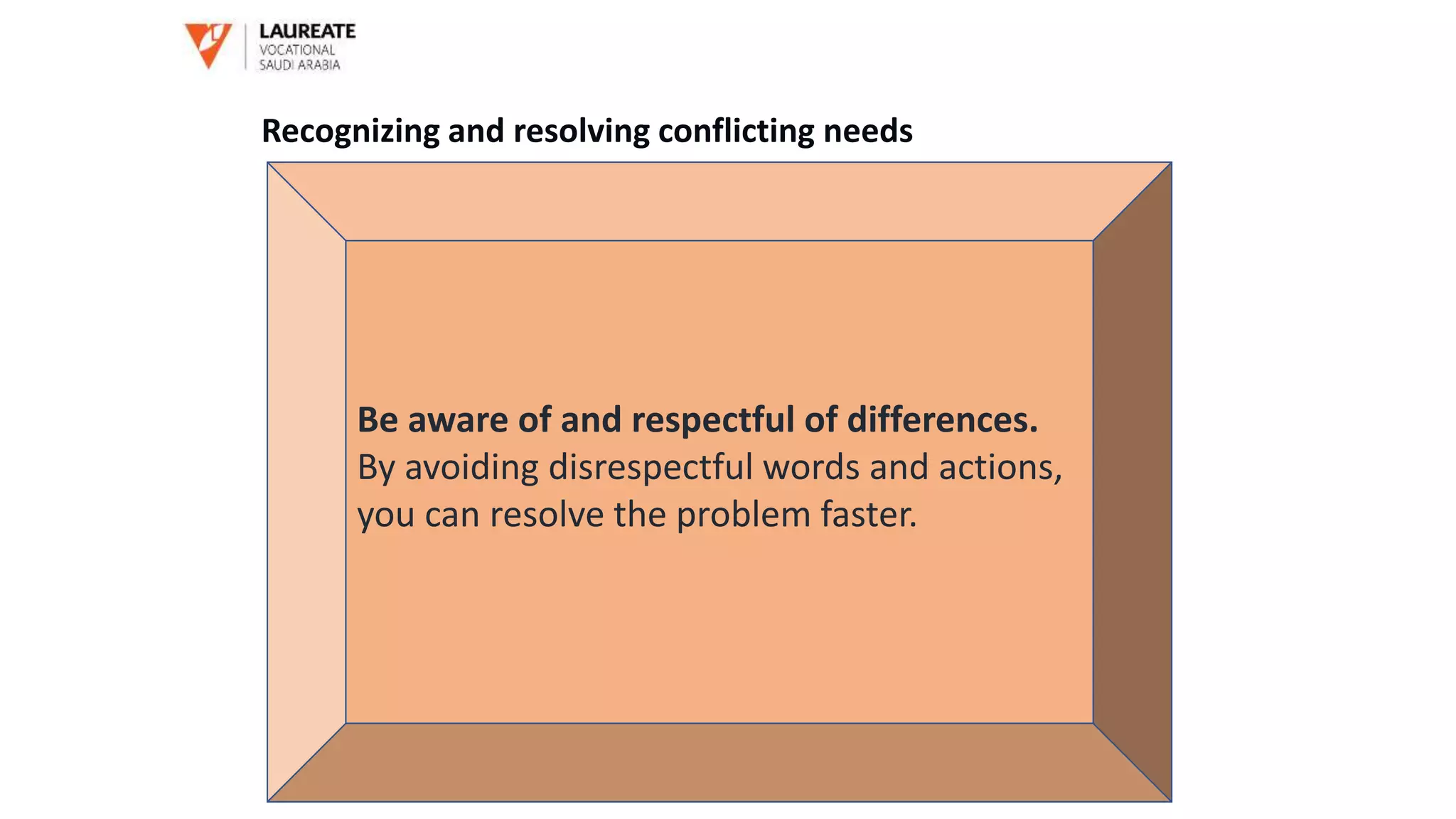 LAUREATE
VOCATIONAL
SAUDI ARABIA

Recognizing and resolving conflicting needs

Be aware of and respectful of differences.
By avoiding disrespectful words and actions, you can resolve the problem faster.